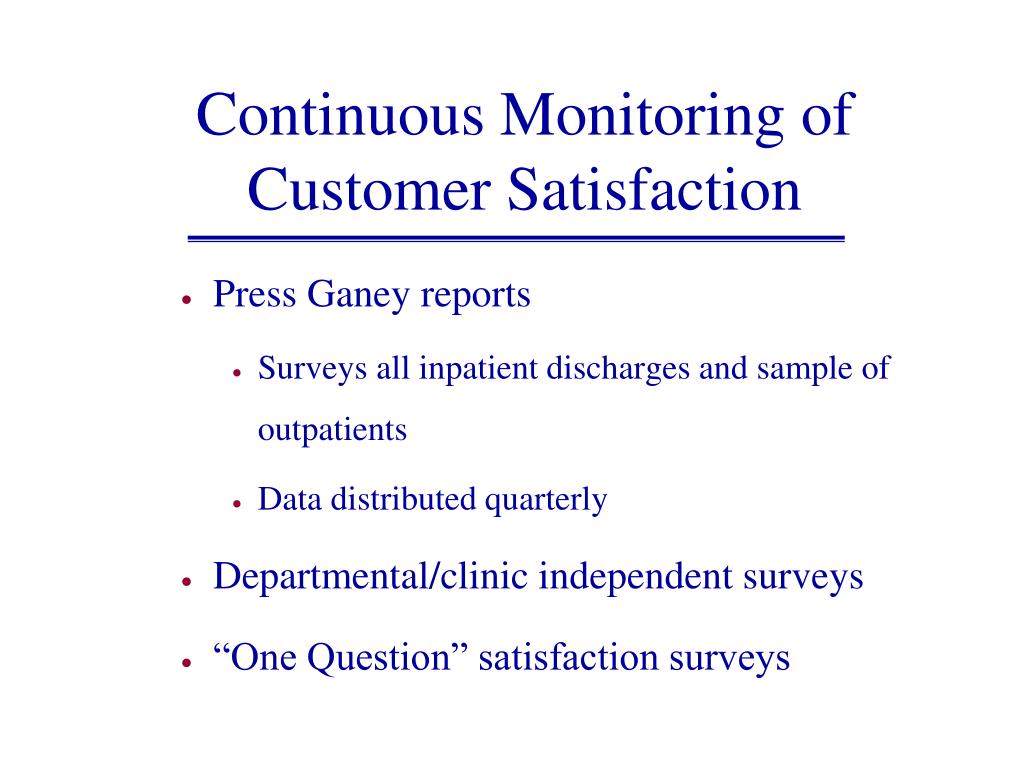 Continuous Monitoring of Customer Satisfaction

• Press Ganey reports
  • Surveys all inpatient discharges and sample of outpatients
  • Data distributed quarterly
• Departmental/clinic independent surveys
• “One Question” satisfaction surveys